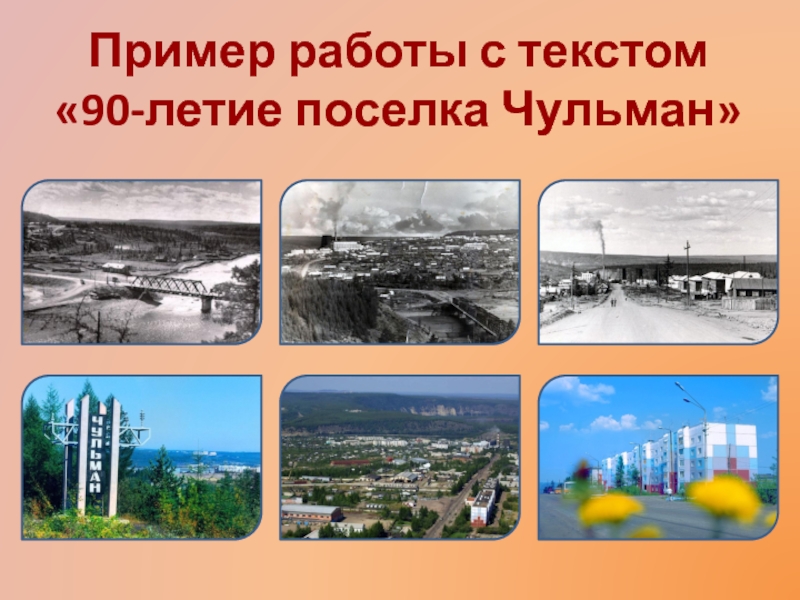 Пример работы с текстом
«90-летие поселка Чульман»

ЧУЛЬМАН